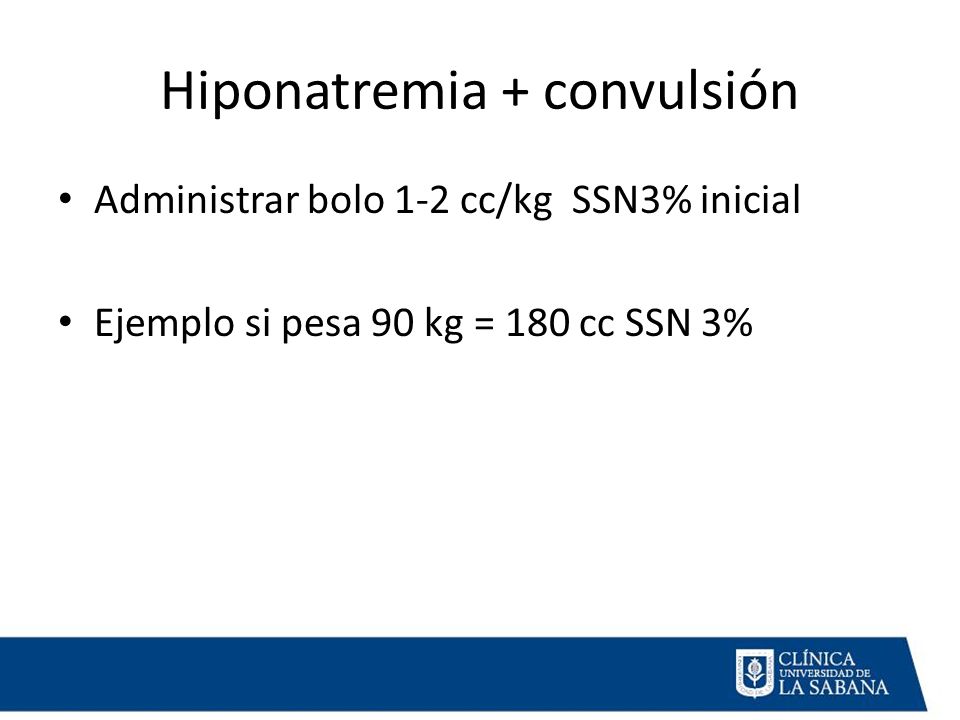 Hiponatremia + convulsión

• Administrar bolo 1-2 cc/kg SSN3% inicial

• Ejemplo si pesa 90 kg = 180 cc SSN 3%

CLÍNICA
UNIVERSIDAD DE
LA SABANA